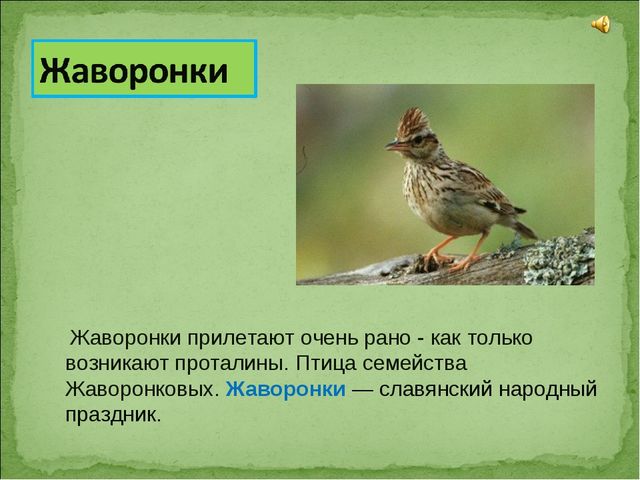 Жаворонки

Жаворонки прилетают очень рано - как только возникают проталины. Птица семейства Жаворонковых. Жаворонки — славянский народный праздник.